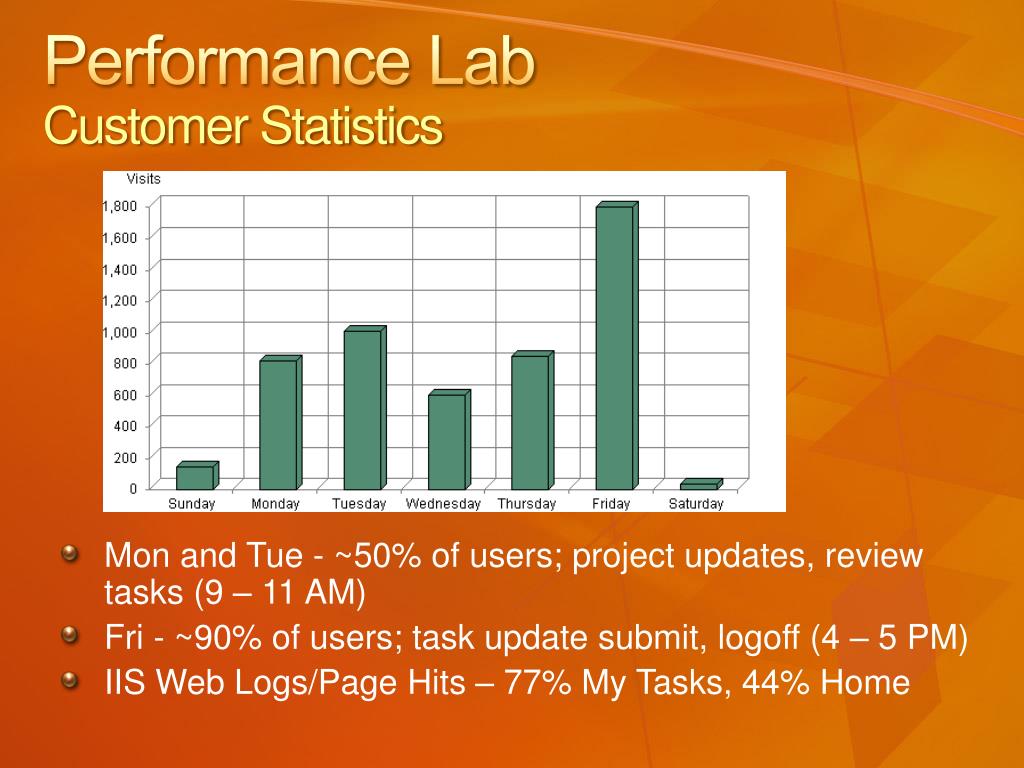 Performance Lab
Customer Statistics

Visits
1,800
1,600
1,400
1,200
1,000
800
600
400
200
0
Sunday Monday Tuesday Wednesday Thursday Friday Saturday

Mon and Tue - ~50% of users; project updates, review tasks (9 – 11 AM)
Fri - ~90% of users; task update submit, logoff (4 – 5 PM)
IIS Web Logs/Page Hits – 77% My Tasks, 44% Home